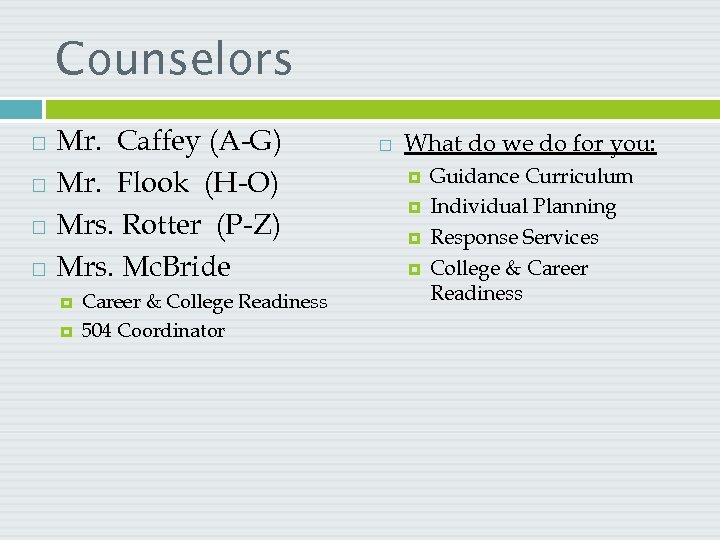 Counselors

Mr. Caffey (A-G)
Mr. Flook (H-O)
Mrs. Rotter (P-Z)
Mrs. McBride
Career & College Readiness
504 Coordinator

What do we do for you:
Guidance Curriculum
Individual Planning
Response Services
College & Career Readiness